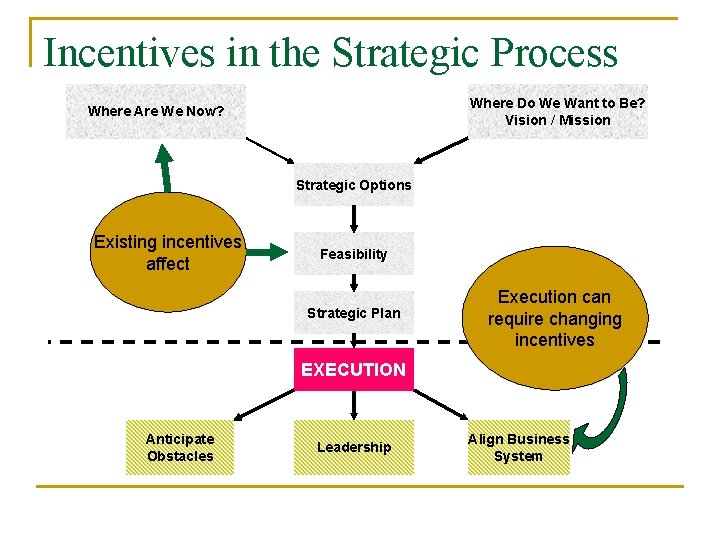 Incentives in the Strategic Process

Where Are We Now?

Where Do We Want to Be?
Vision / Mission

Strategic Options

Existing incentives affect

Feasibility

Strategic Plan

Execution can require changing incentives

EXECUTION

Anticipate Obstacles

Leadership

Align Business System